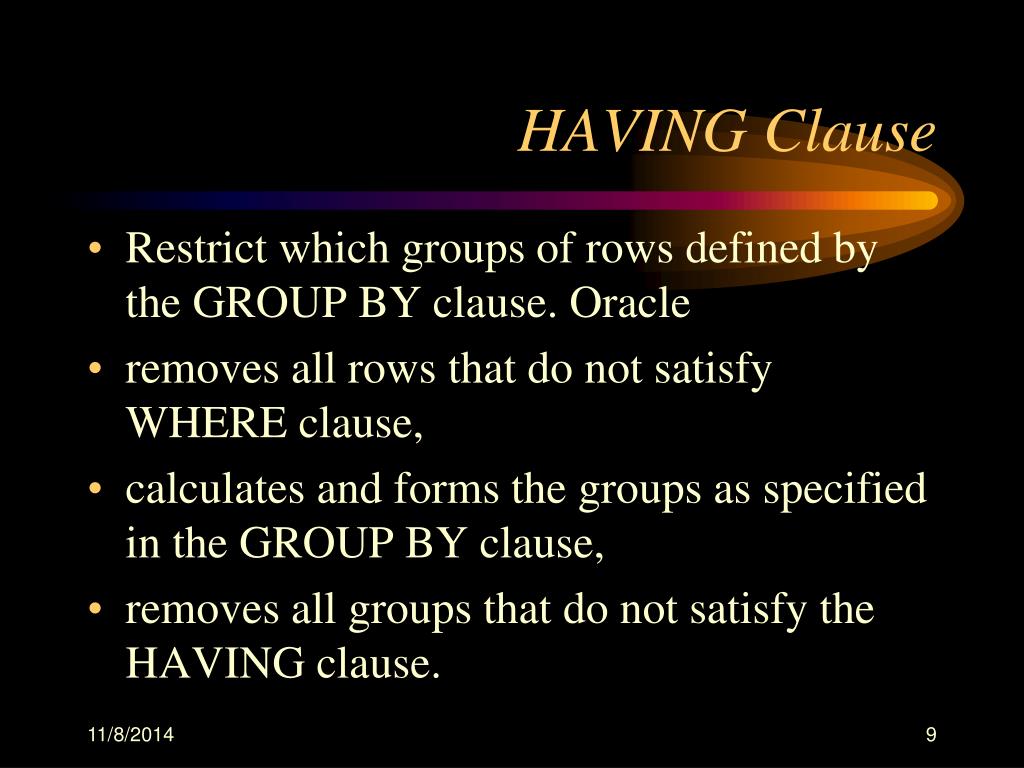 HAVING Clause

• Restrict which groups of rows defined by the GROUP BY clause. Oracle

• removes all rows that do not satisfy WHERE clause,

• calculates and forms the groups as specified in the GROUP BY clause,

• removes all groups that do not satisfy the HAVING clause.

11/8/2014

9